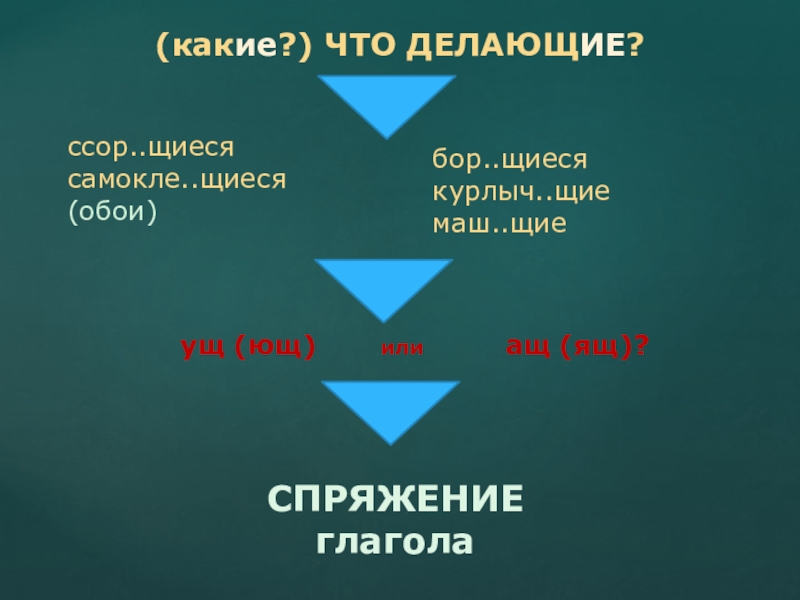 (какие?) ЧТО ДЕЛАЮЩИЕ?

ссор..щиеся
самокле..щиеся
(обои)

бор..щиеся
курлыч..щие
маш..щие

ущ (ющ) или ащ (ящ)?

СПРЯЖЕНИЕ
глагола